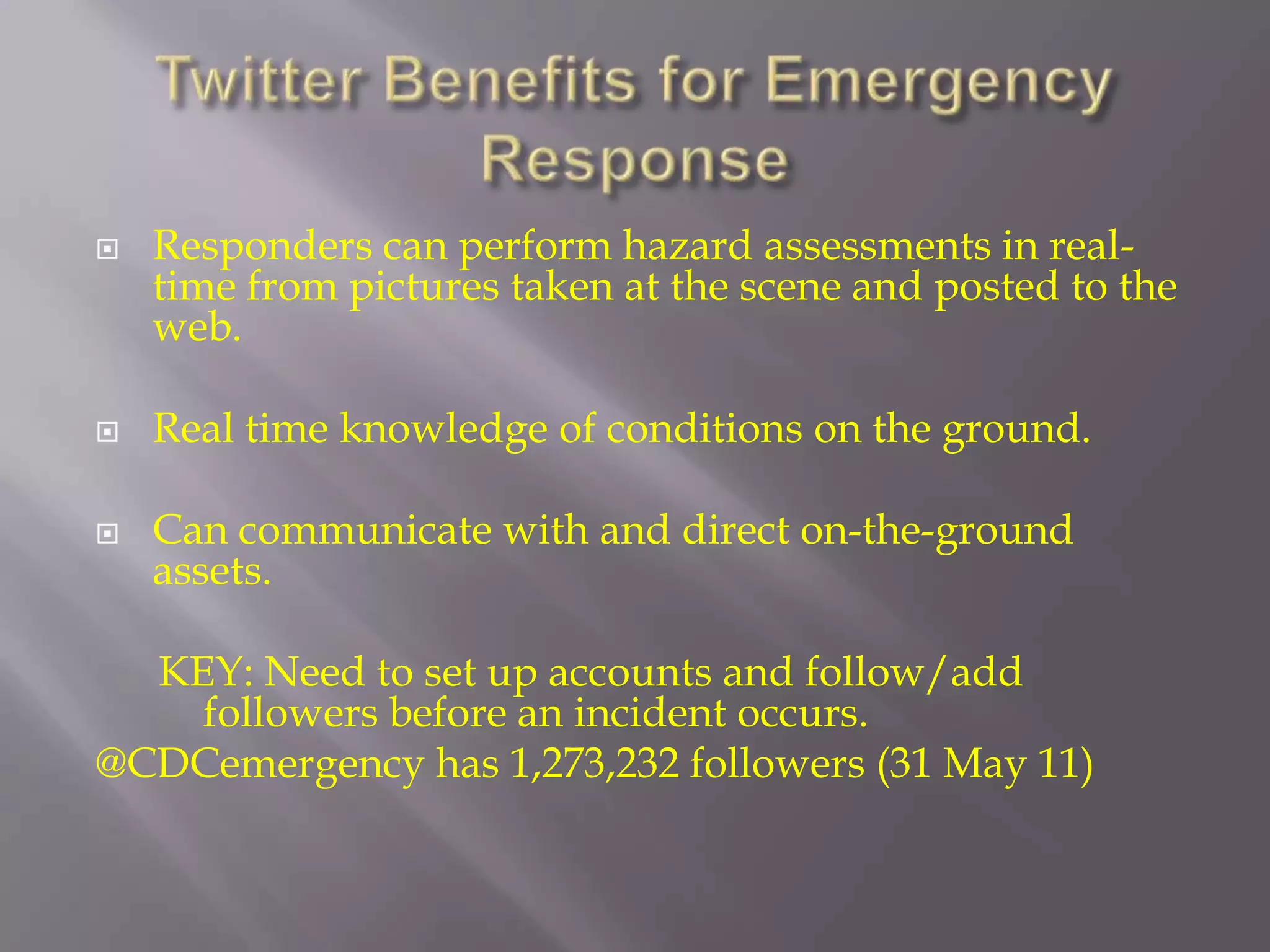 Twitter Benefits for Emergency Response

Responders can perform hazard assessments in real-time from pictures taken at the scene and posted to the web.

Real time knowledge of conditions on the ground.

Can communicate with and direct on-the-ground assets.

KEY: Need to set up accounts and follow/add followers before an incident occurs.
@CDCemergency has 1,273,232 followers (31 May 11)